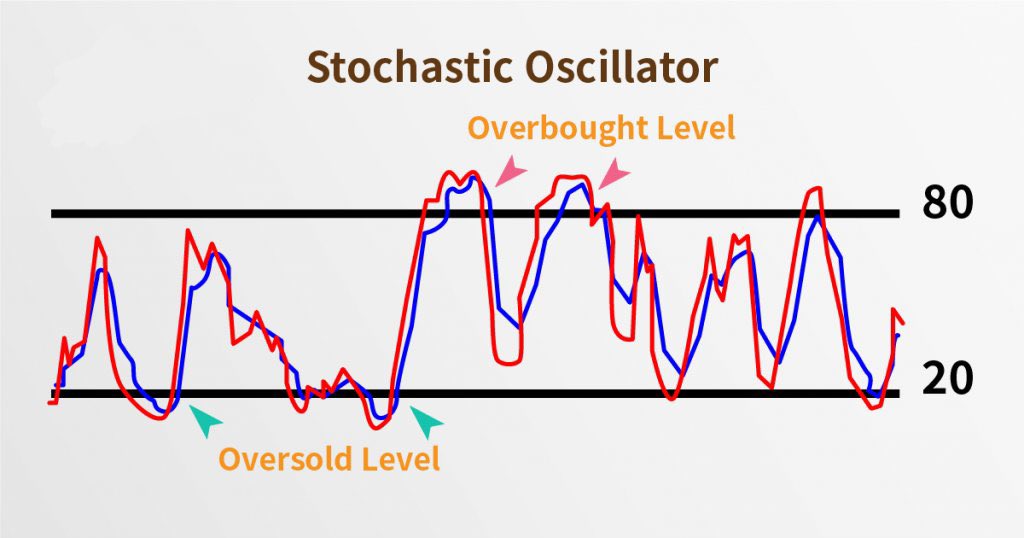 Stochastic Oscillator

Overbought Level

80

20

Oversold Level